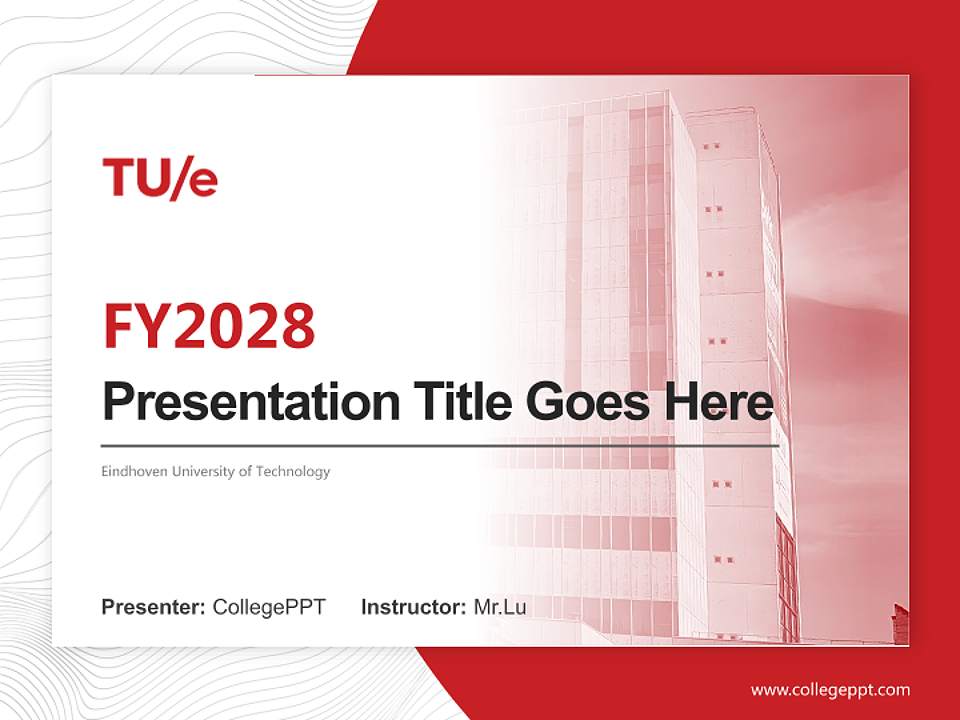 TU/e

FY2028

Presentation Title Goes Here

Eindhoven University of Technology

Presenter: CollegePPT Instructor: Mr.Lu

www.collegeppt.com